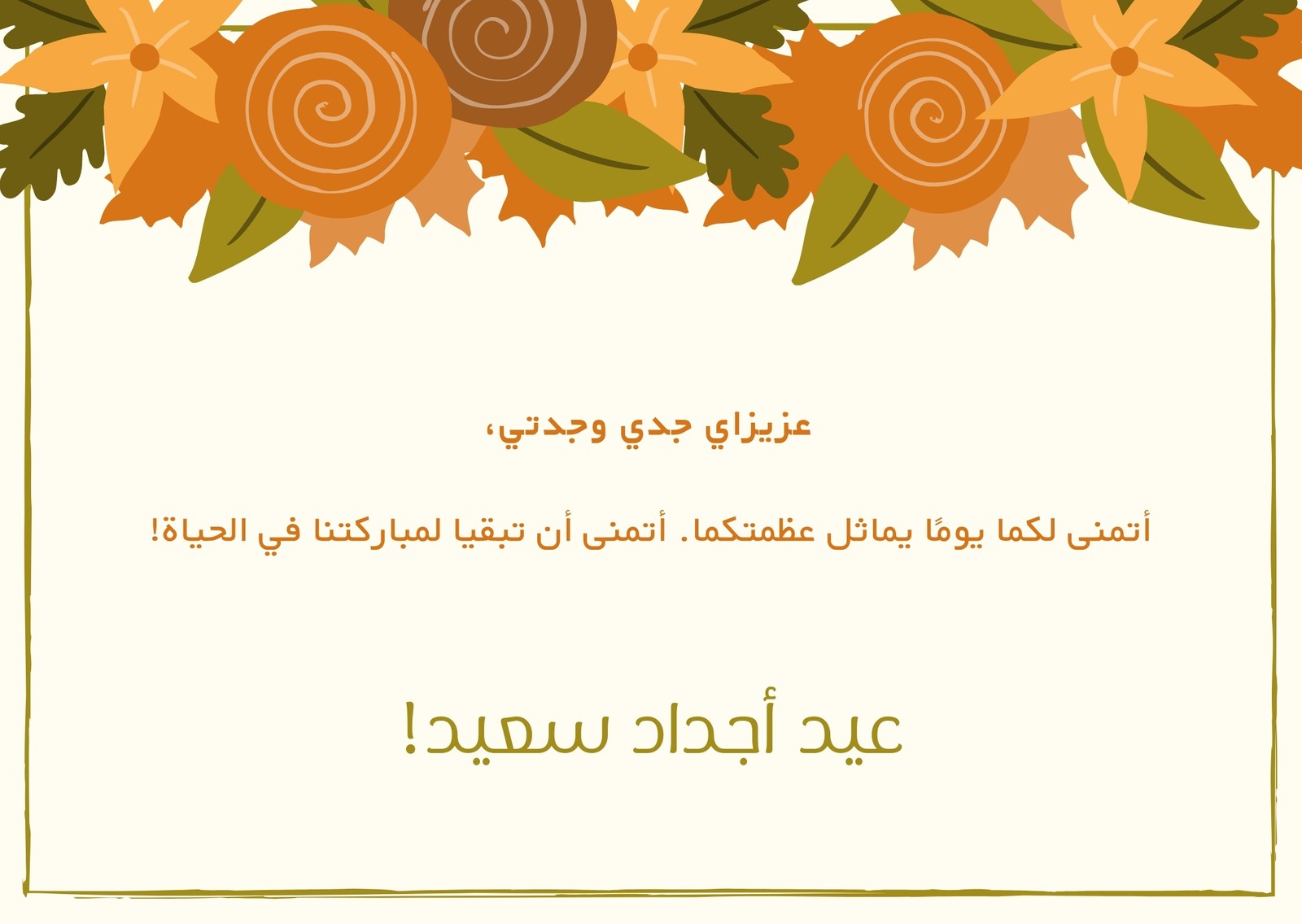 عزيزاي جدي وجدتي،

أتمنى لكما يومًا يماثل عظمتكما. أتمنى أن تبقيا لمباركتنا في الحياة!

عيد أجداد سعيد!